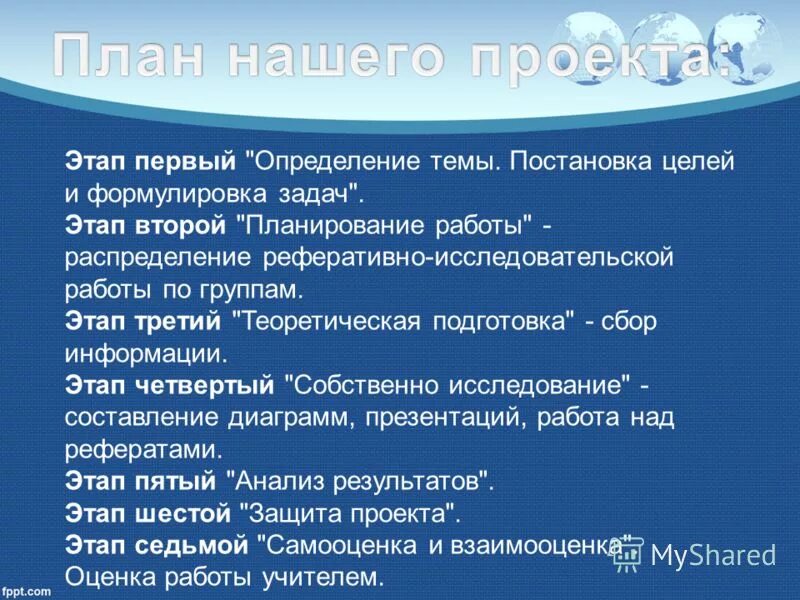 План нашего проекта:

Этап первый "Определение темы. Постановка целей и формулировка задач".
Этап второй "Планирование работы" - распределение реферативно-исследовательской работы по группам.
Этап третий "Теоретическая подготовка" - сбор информации.
Этап четвертый "Собственно исследование" - составление диаграмм, презентаций, работа над рефератами.
Этап пятый "Анализ результатов".
Этап шестой "Защита проекта".
Этап седьмой "Самооценка и взаимооценка". Оценка работы учителем.

MyShared

fppt.com